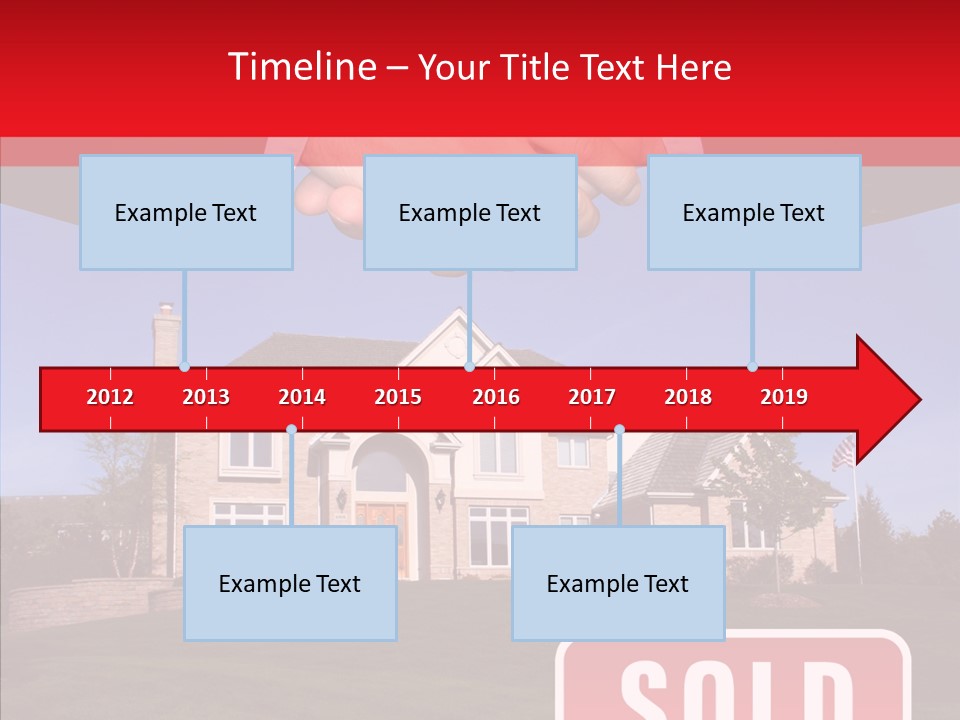 Timeline – Your Title Text Here

Example Text

Example Text

Example Text

2012 2013 2014 2015 2016 2017 2018 2019

Example Text

Example Text

SOLD